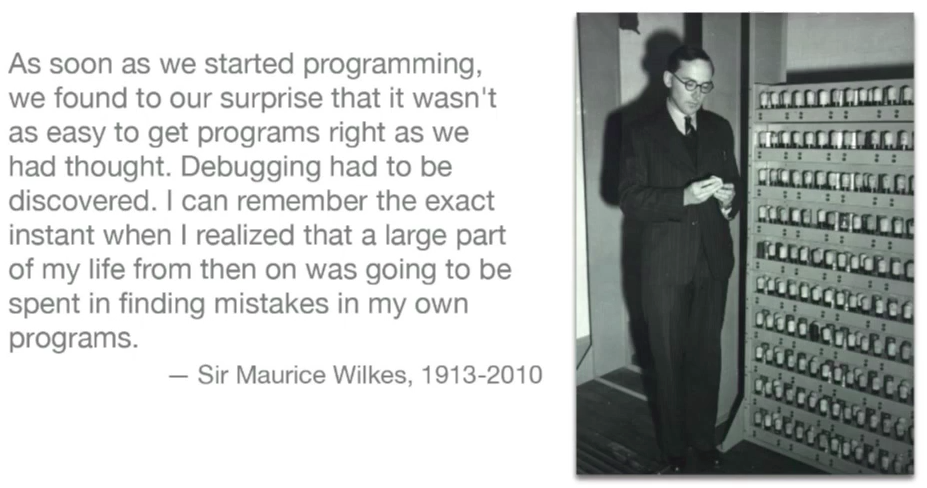 As soon as we started programming, we found to our surprise that it wasn't as easy to get programs right as we had thought. Debugging had to be discovered. I can remember the exact instant when I realized that a large part of my life from then on was going to be spent in finding mistakes in my own programs.

— Sir Maurice Wilkes, 1913-2010